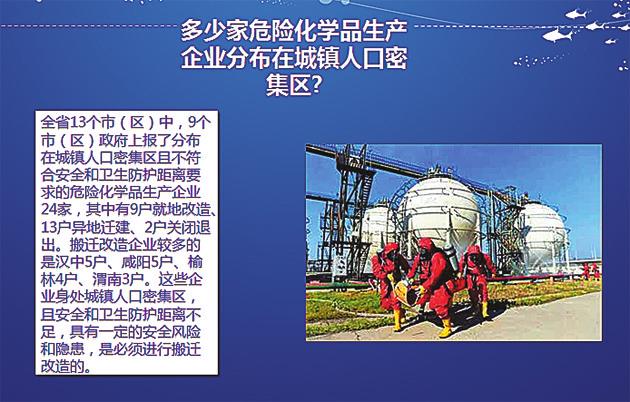 多少家危险化学品生产企业分布在城镇人口密集区?

全省13个市（区）中，9个市（区）政府上报了分布在城镇人口密集区且不符合安全和卫生防护距离要求的危险化学品生产企业24家，其中有9户就地改造、13户异地迁建、2户关闭退出。搬迁改造企业较多的是汉中5户、咸阳5户、榆林4户、渭南3户。这些企业身处城镇人口密集区，且安全和卫生防护距离不足，具有一定的安全风险和隐患，是必须进行搬迁改造的。